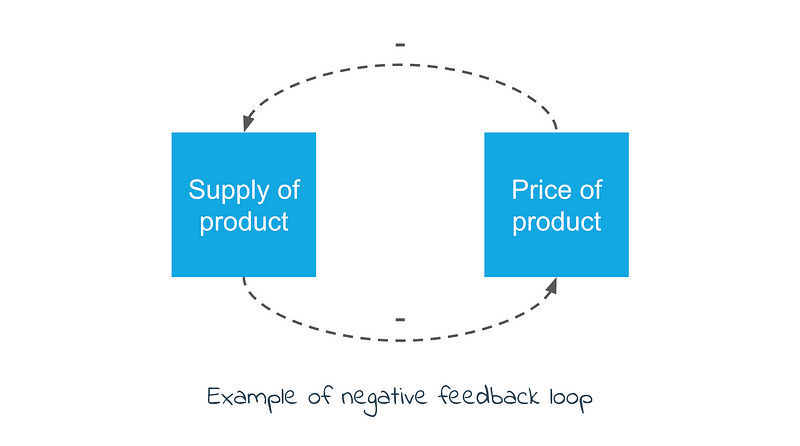 -

Supply of product

Price of product

-

Example of negative feedback loop